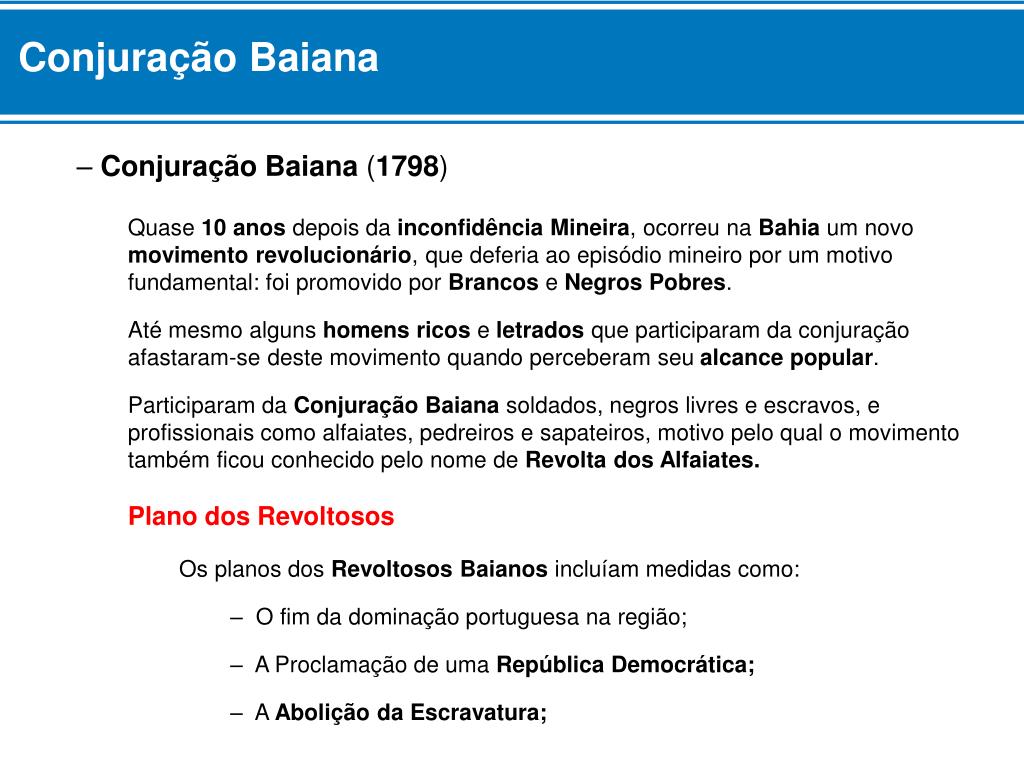 Conjuração Baiana

– Conjuração Baiana (1798)

Quase 10 anos depois da inconfidência Mineira, ocorreu na Bahia um novo movimento revolucionário, que deferia ao episódio mineiro por um motivo fundamental: foi promovido por Brancos e Negros Pobres.

Até mesmo alguns homens ricos e letrados que participaram da conjuração afastaram-se deste movimento quando perceberam seu alcance popular.

Participaram da Conjuração Baiana soldados, negros livres e escravos, e profissionais como alfaiates, pedreiros e sapateiros, motivo pelo qual o movimento também ficou conhecido pelo nome de Revolta dos Alfaiates.

Plano dos Revoltosos

Os planos dos Revoltosos Baianos incluíam medidas como:

– O fim da dominação portuguesa na região;

– A Proclamação de uma República Democrática;

– A Abolição da Escravatura;